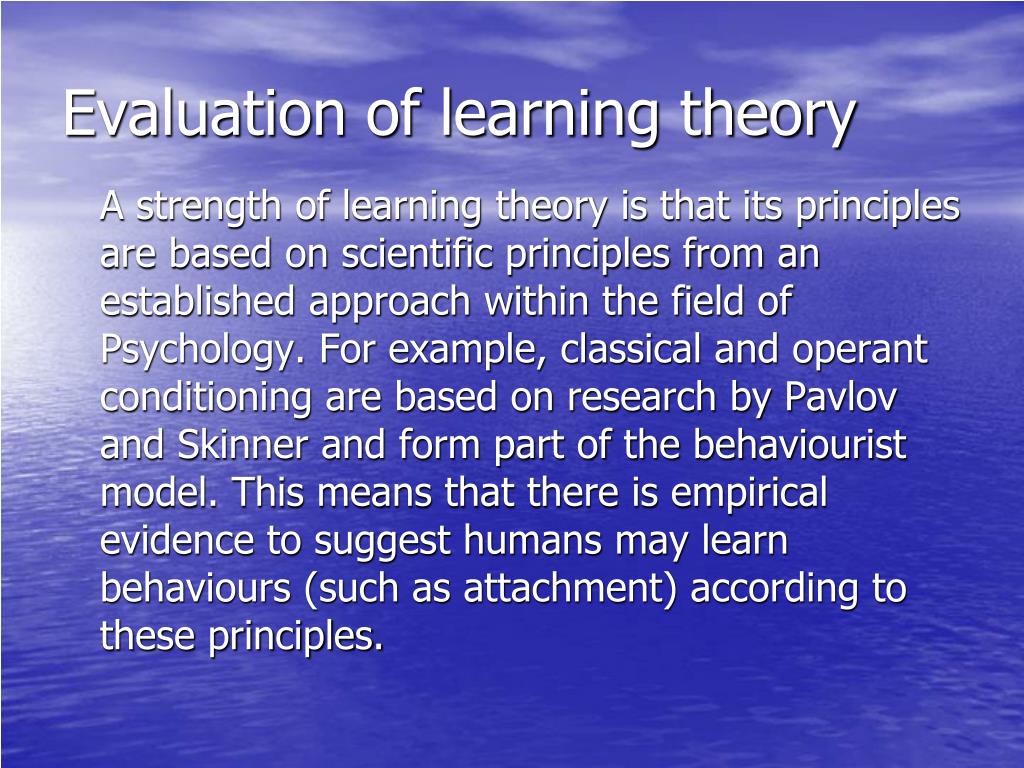 Evaluation of learning theory

A strength of learning theory is that its principles are based on scientific principles from an established approach within the field of Psychology. For example, classical and operant conditioning are based on research by Pavlov and Skinner and form part of the behaviourist model. This means that there is empirical evidence to suggest humans may learn behaviours (such as attachment) according to these principles.